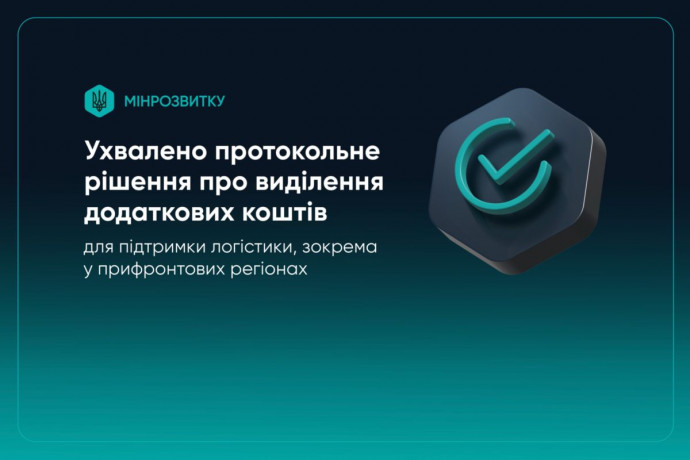 МІНРОЗВИТКУ

Ухвалено протокольне рішення про виділення додаткових коштів

для підтримки логістики, зокрема у прифронтових регіонах